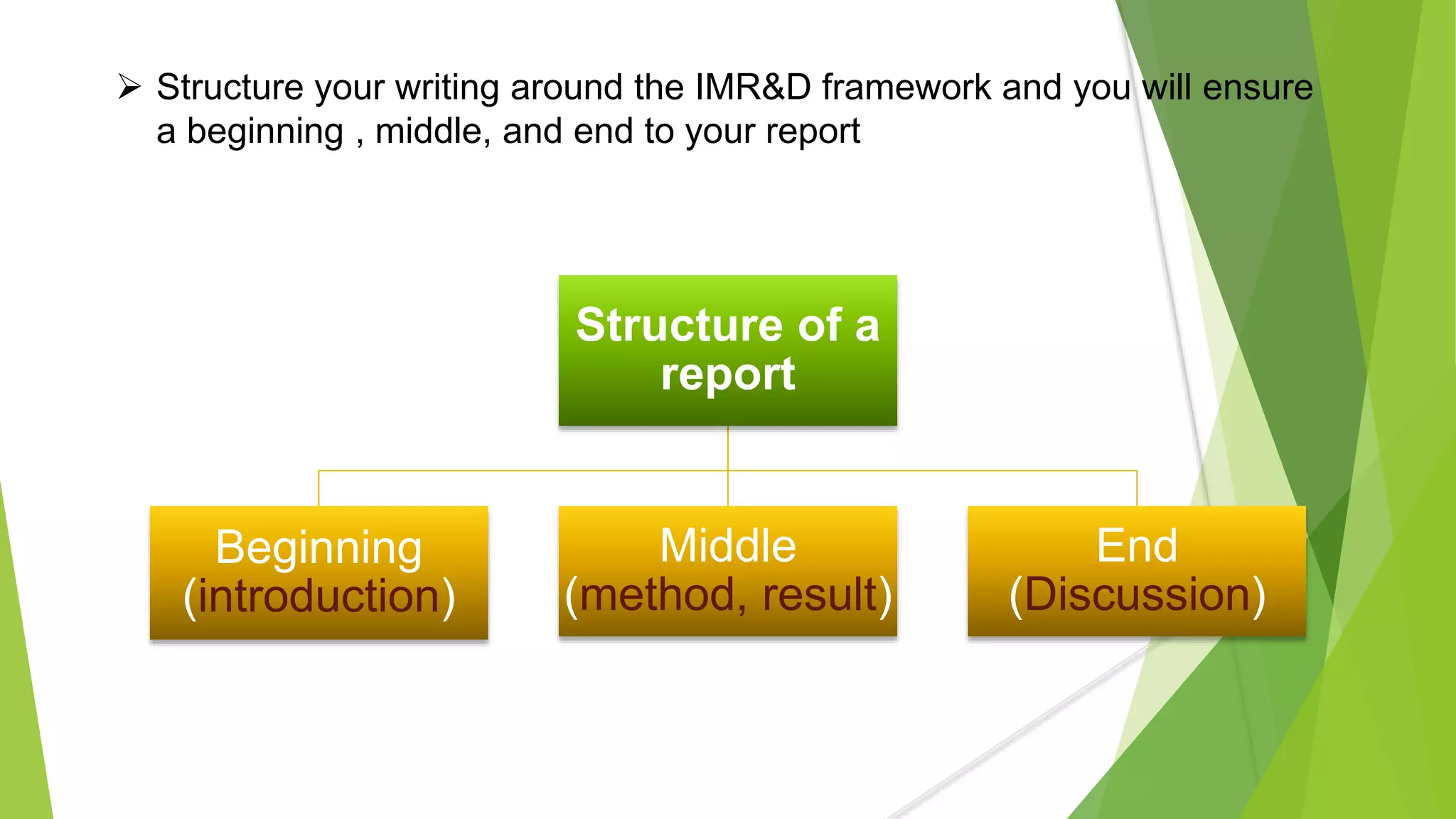 ➢ Structure your writing around the IMR&D framework and you will ensure a beginning , middle, and end to your report

Structure of a report

Beginning (introduction)

Middle (method, result)

End (Discussion)